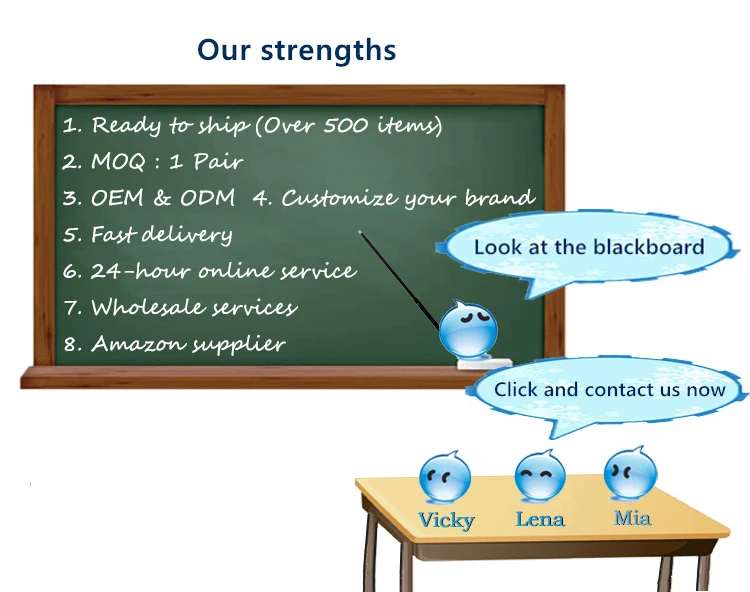 Our strengths

1. Ready to ship (Over 500 items)
2. MOQ : 1 Pair
3. OEM & ODM 4. Customize your brand
5. Fast delivery
6. 24-hour online service
7. Wholesale services
8. Amazon supplier

Look at the blackboard

Click and contact us now

Vicky Lena Mia